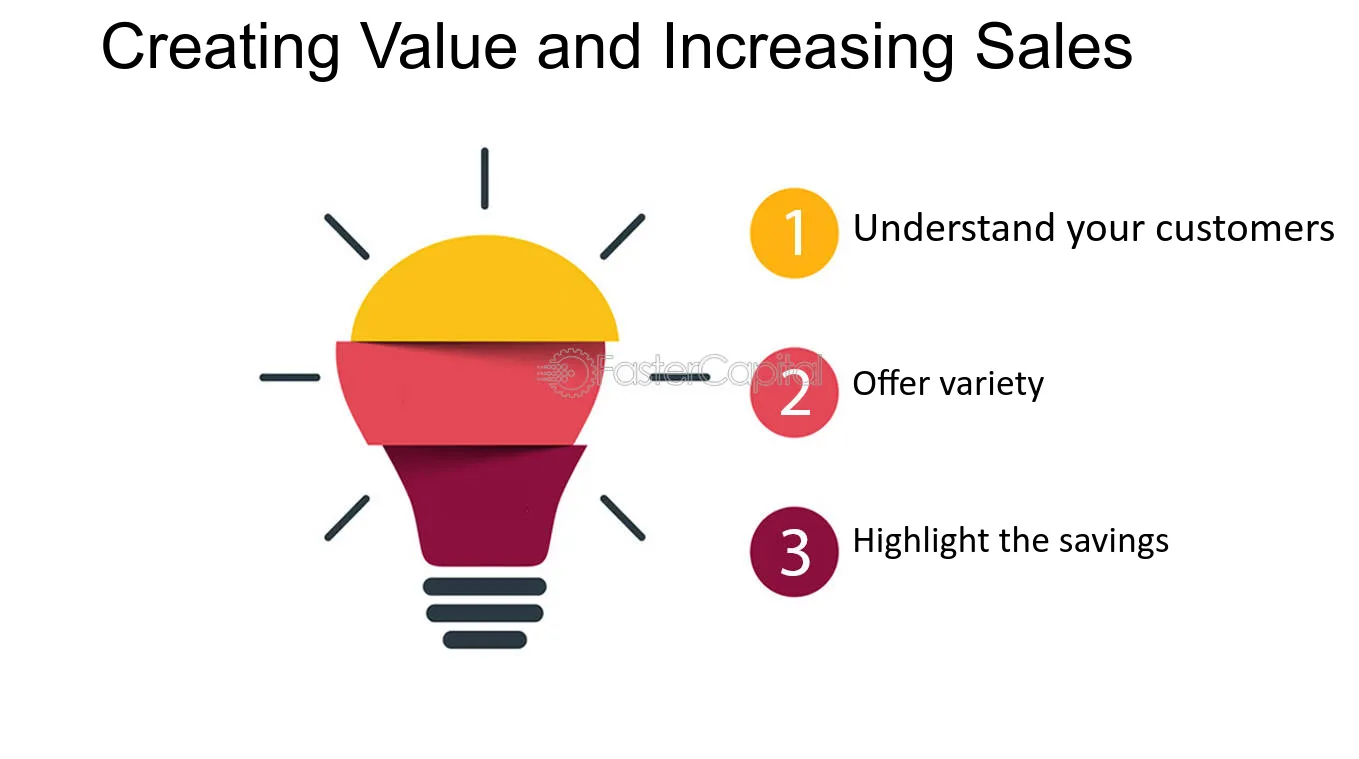 Creating Value and Increasing Sales

1 Understand your customers

2 Offer variety

3 Highlight the savings

FasterCapital